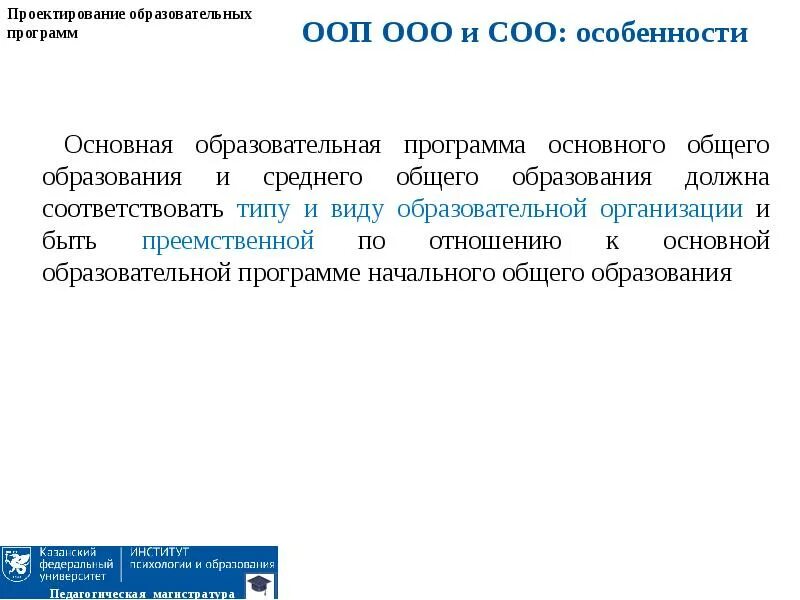 Проектирование образовательных программ

ООП ООО и СОО: особенности

Основная образовательная программа основного общего образования и среднего общего образования должна соответствовать типу и виду образовательной организации и быть преемственной по отношению к основной образовательной программе начального общего образования

Казанский федеральный университет

ИНСТИТУТ психологии и образования

Педагогическая магистратура